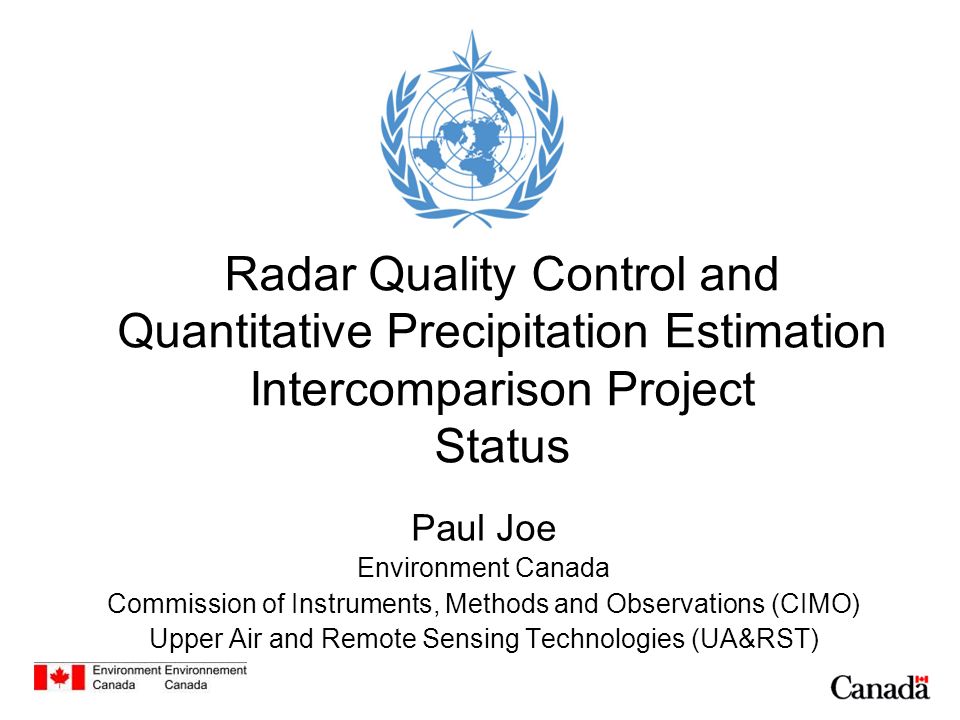 Radar Quality Control and Quantitative Precipitation Estimation Intercomparison Project
Status

Paul Joe
Environment Canada
Commission of Instruments, Methods and Observations (CIMO)
Upper Air and Remote Sensing Technologies (UA&RST)

Environment Canada Environnement Canada

Canada